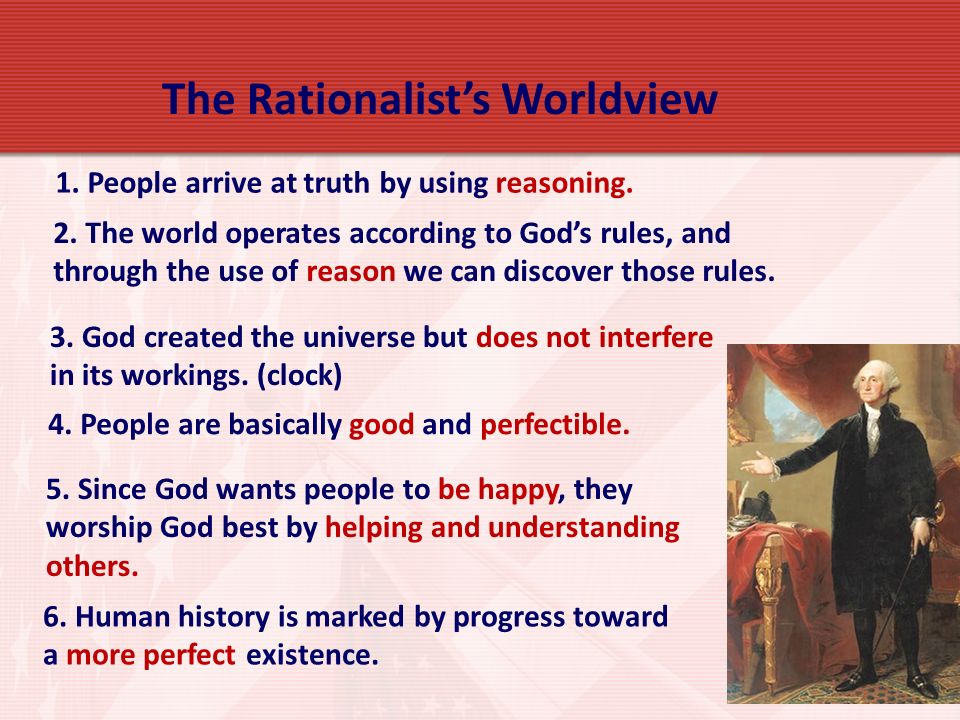 The Rationalist's Worldview

1. People arrive at truth by using reasoning.

2. The world operates according to God's rules, and through the use of reason we can discover those rules.

3. God created the universe but does not interfere in its workings. (clock)

4. People are basically good and perfectible.

5. Since God wants people to be happy, they worship God best by helping and understanding others.

6. Human history is marked by progress toward a more perfect existence.